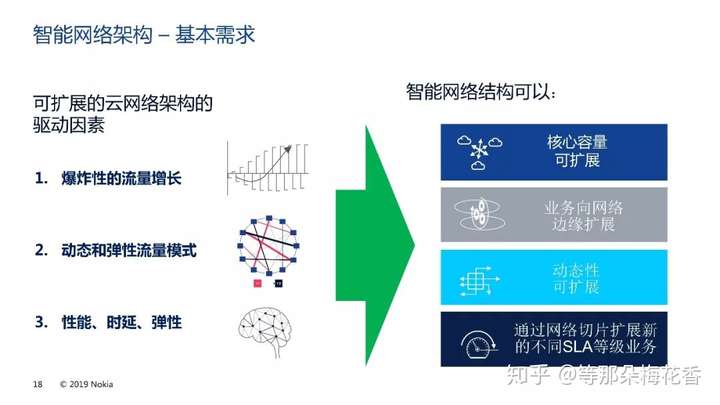 智能网络架构 – 基本需求

可扩展的云网络架构的驱动因素

1. 爆炸性的流量增长

2. 动态和弹性流量模式

3. 性能、时延、弹性

智能网络结构可以：

核心容量可扩展

业务向网络边缘扩展

动态性可扩展

通过网络切片扩展新的不同SLA等级业务

18 © 2019 Nokia

知乎 @等那朵梅花香